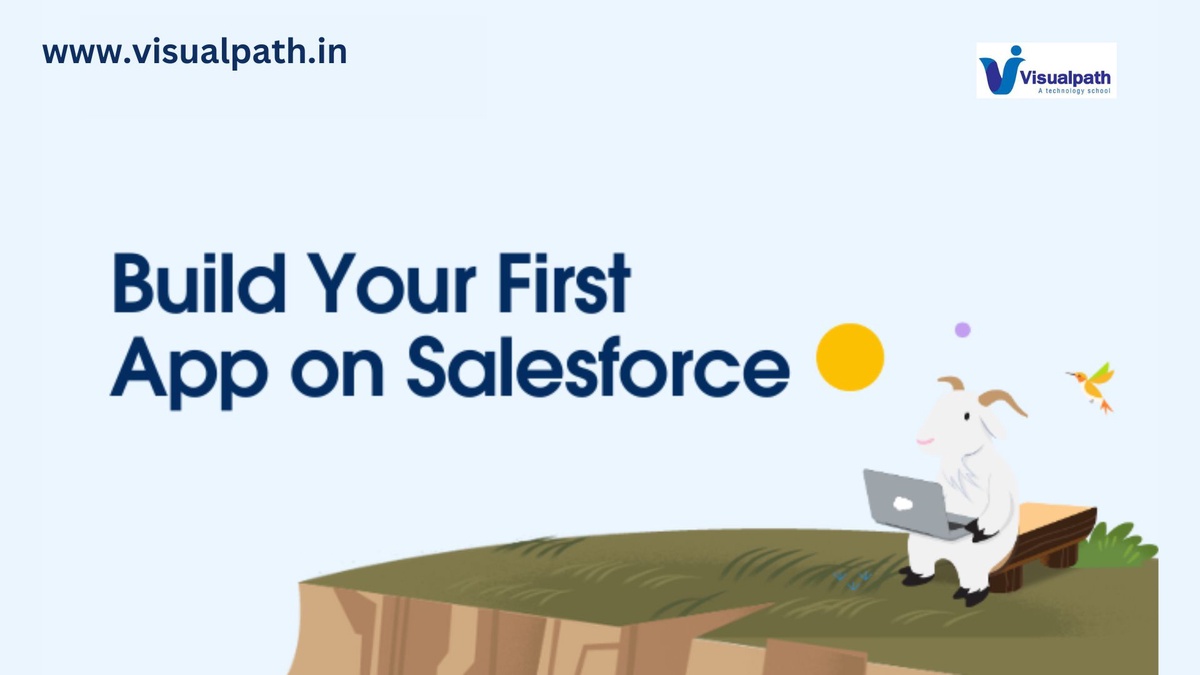 www.visualpath.in

Visualpath
A technology school

Build Your First
App on Salesforce